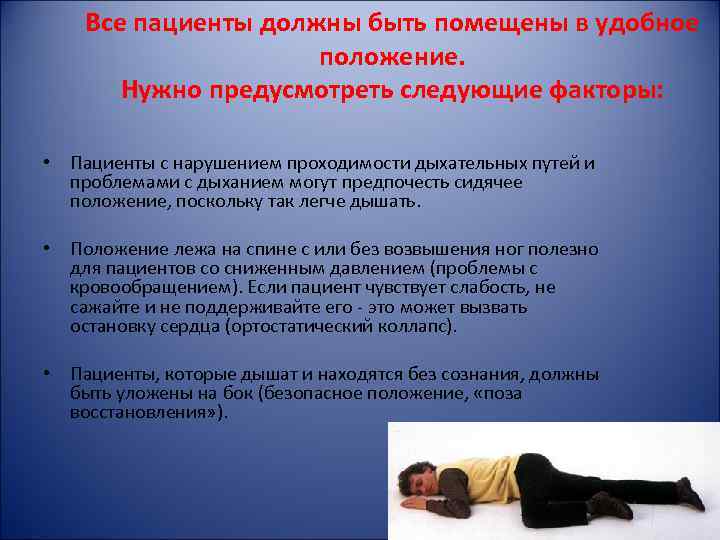 Все пациенты должны быть помещены в удобное положение.
Нужно предусмотреть следующие факторы:

• Пациенты с нарушением проходимости дыхательных путей и проблемами с дыханием могут предпочесть сидячее положение, поскольку так легче дышать.

• Положение лежа на спине с или без возвышения ног полезно для пациентов со сниженным давлением (проблемы с кровообращением). Если пациент чувствует слабость, не сажайте и не поддерживайте его - это может вызвать остановку сердца (ортостатический коллапс).

• Пациенты, которые дышат и находятся без сознания, должны быть уложены на бок (безопасное положение, «поза восстановления»).